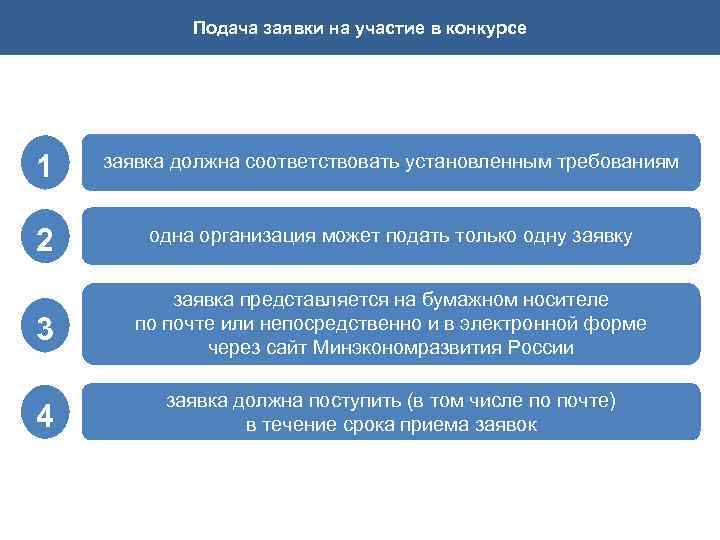 Подача заявки на участие в конкурсе

1

заявка должна соответствовать установленным требованиям

2

одна организация может подать только одну заявку

3

заявка представляется на бумажном носителе по почте или непосредственно и в электронной форме через сайт Минэкономразвития России

4

заявка должна поступить (в том числе по почте) в течение срока приема заявок